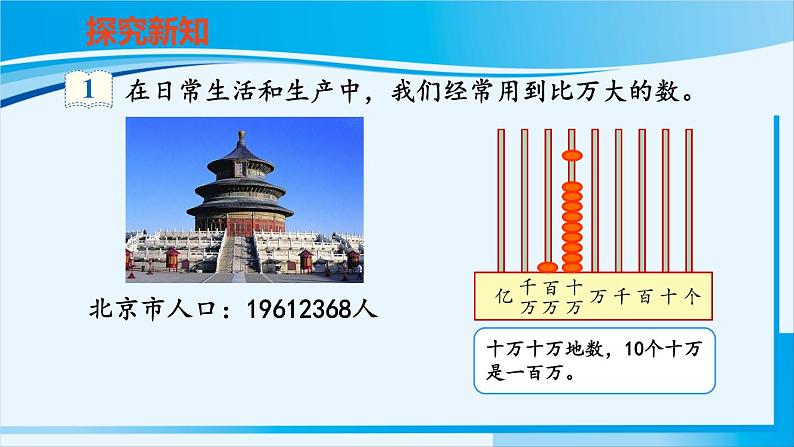 探究新知

1 在日常生活和生产中，我们经常用到比万大的数。

北京市人口：19612368人

亿 千万 百万 十万 万 千 百 十 个

十万十万地数，10个十万是一百万。